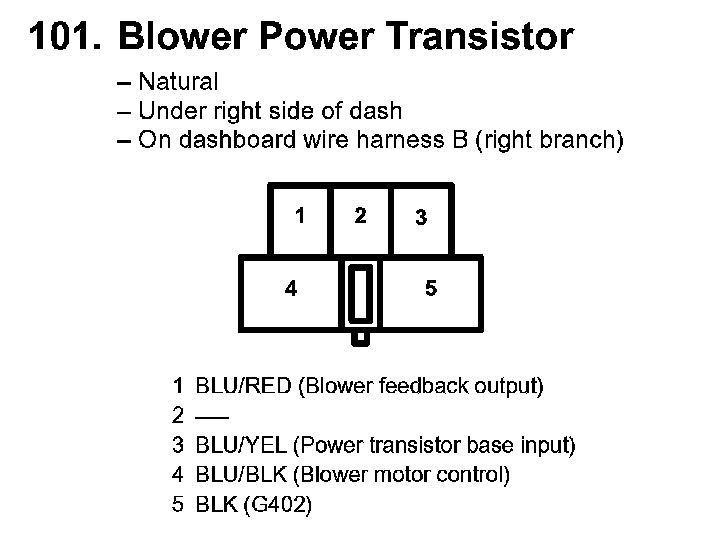 101. Blower Power Transistor

– Natural
– Under right side of dash
– On dashboard wire harness B (right branch)

1
2
3
4
5

1 BLU/RED (Blower feedback output)
2 —
3 BLU/YEL (Power transistor base input)
4 BLU/BLK (Blower motor control)
5 BLK (G402)